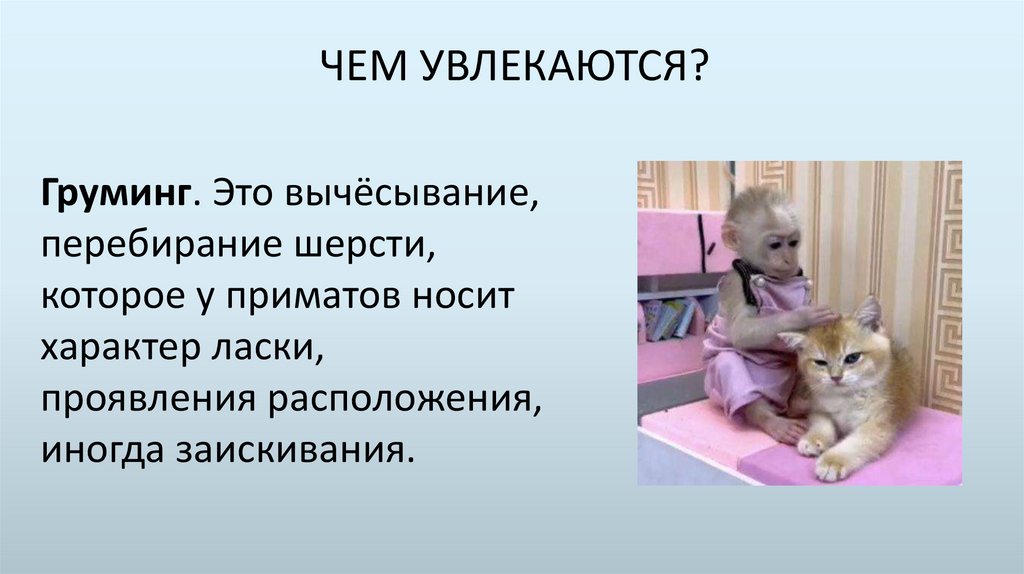 ЧЕМ УВЛЕКАЮТСЯ?

Груминг. Это вычёсывание, перебирание шерсти, которое у приматов носит характер ласки, проявления расположения, иногда заискивания.